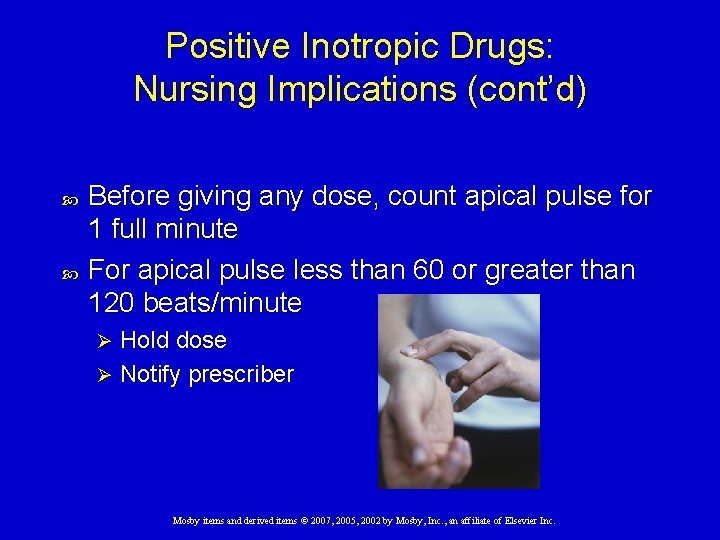 Positive Inotropic Drugs: Nursing Implications (cont'd)

Before giving any dose, count apical pulse for 1 full minute

For apical pulse less than 60 or greater than 120 beats/minute

Hold dose

Notify prescriber

Mosby items and derived items © 2007, 2005, 2002 by Mosby, Inc., an affiliate of Elsevier Inc.